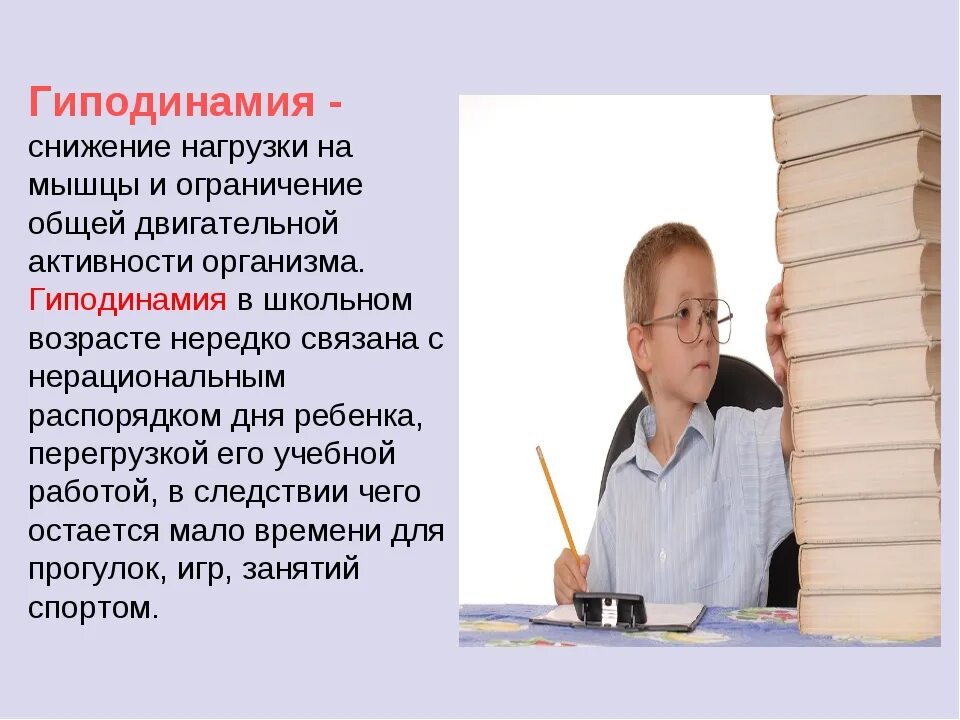 Гиподинамия - снижение нагрузки на мышцы и ограничение общей двигательной активности организма. Гиподинамия в школьном возрасте нередко связана с нерациональным распорядком дня ребенка, перегрузкой его учебной работой, в следствии чего остается мало времени для прогулок, игр, занятий спортом.